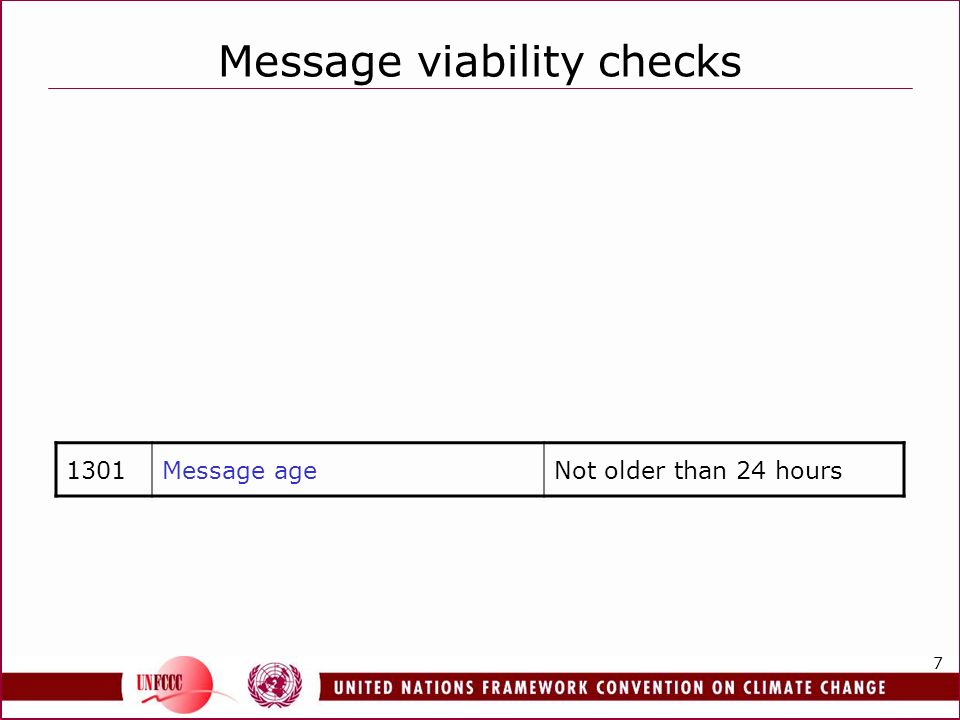 Message viability checks

| 1301 | Message age | Not older than 24 hours |
|---|---|---|

7

UNFCCC

UNITED NATIONS FRAMEWORK CONVENTION ON CLIMATE CHANGE